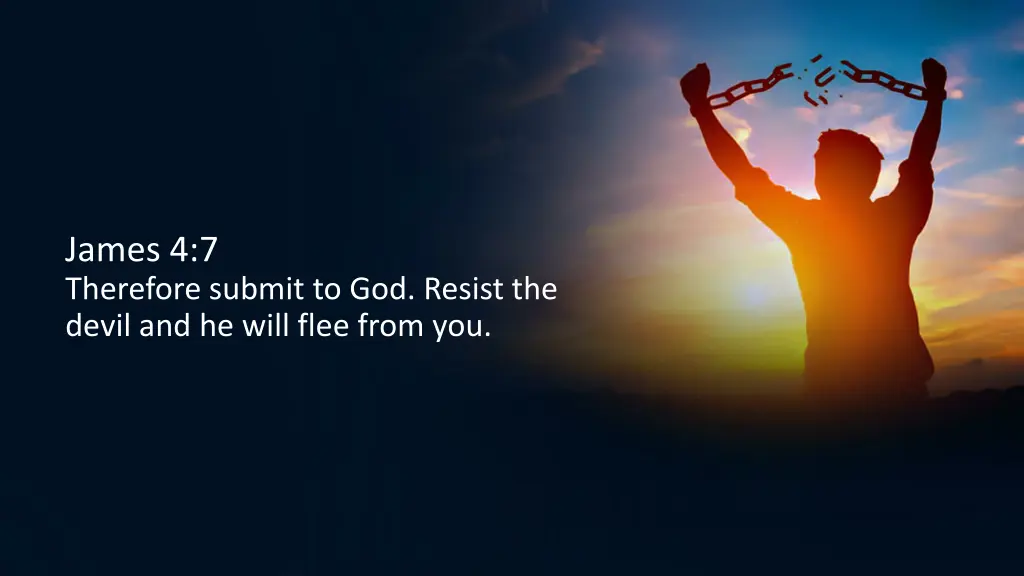 James 4:7
Therefore submit to God. Resist the devil and he will flee from you.